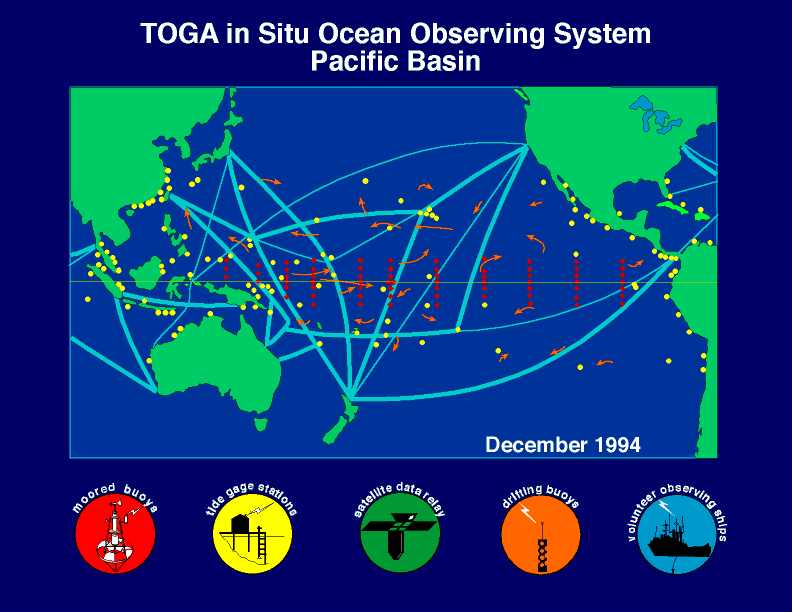 TOGA in Situ Ocean Observing System
Pacific Basin

December 1994

moored buoys

tide gage stations

satellite data relay

drifting buoys

volunteer observing ships